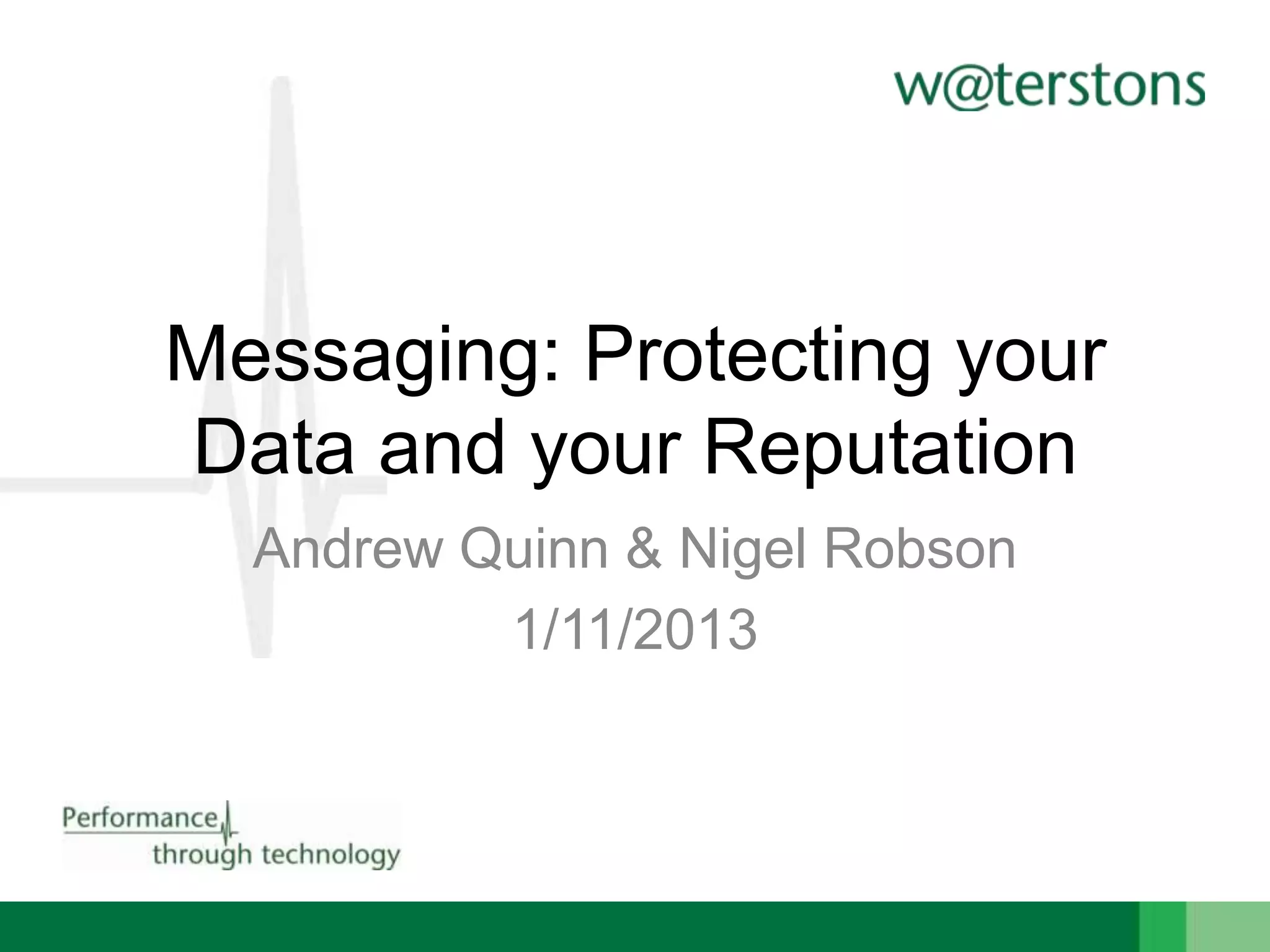 w@terstons

Messaging: Protecting your Data and your Reputation

Andrew Quinn & Nigel Robson

1/11/2013

Performance through technology